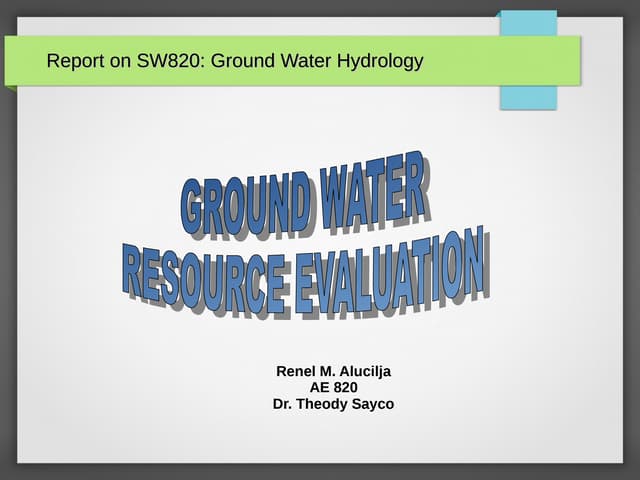 Report on SW820: Ground Water Hydrology

GROUND WATER RESOURCE EVALUATION

Renel M. Alucilja
AE 820
Dr. Theody Sayco